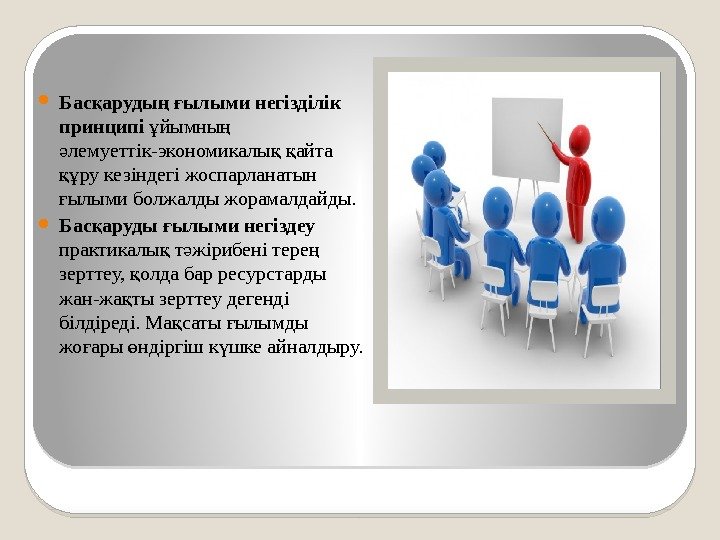 Басқарудың ғылыми негізділік принципі ұйымның әлемуеттік-экономикалық қайта құру кезіндегі жоспарланатын ғылыми болжалды жорамалдайды.

Басқаруды ғылыми негіздеу практикалық тәжірибені терең зерттеу, қолда бар ресурстарды жан-жақты зерттеу дегенді білдіреді. Мақсаты ғылымды жоғары өндіргіш күшке айналдыру.